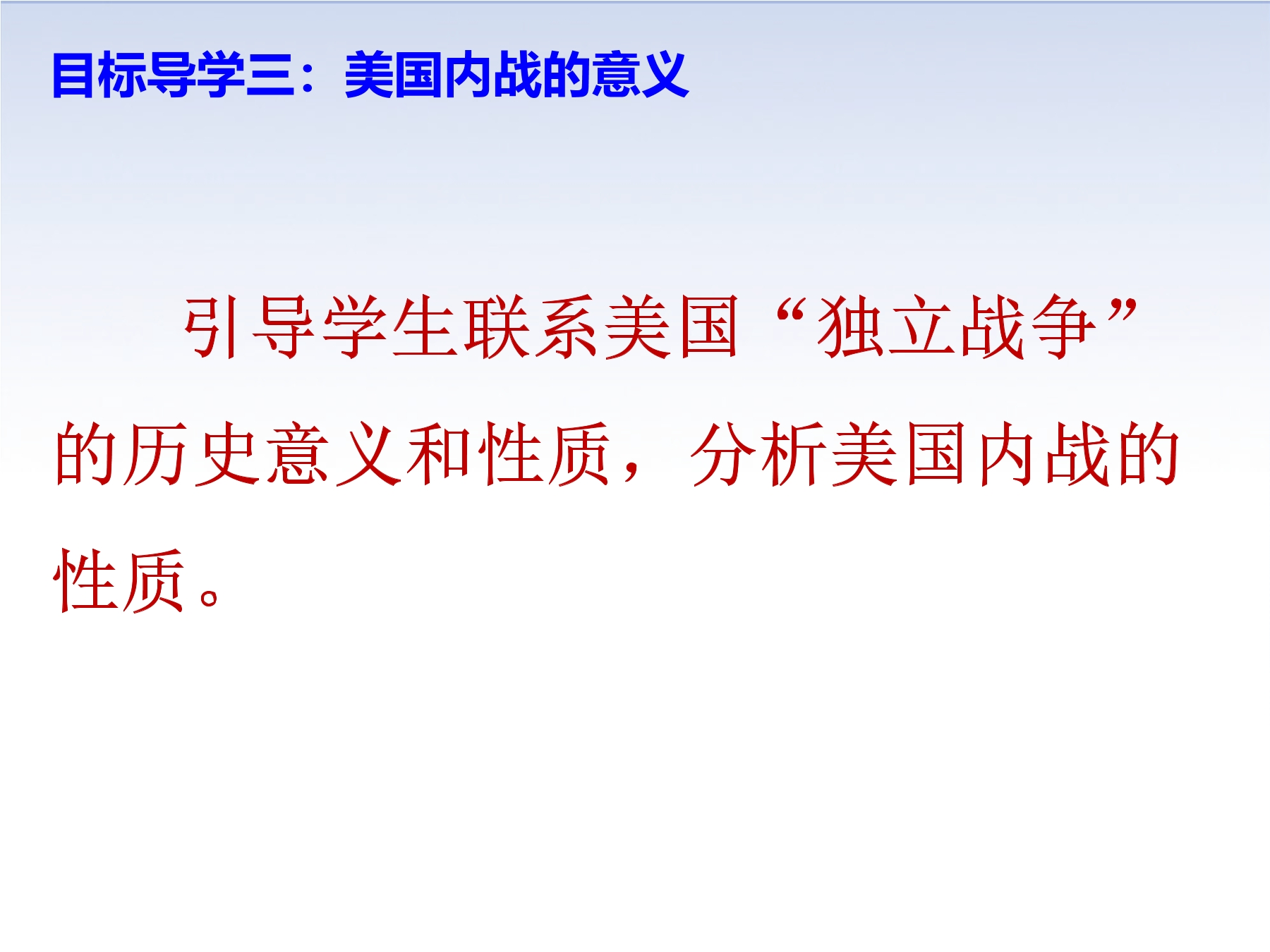 目标导学三：美国内战的意义

引导学生联系美国“独立战争”的历史意义和性质，分析美国内战的性质。